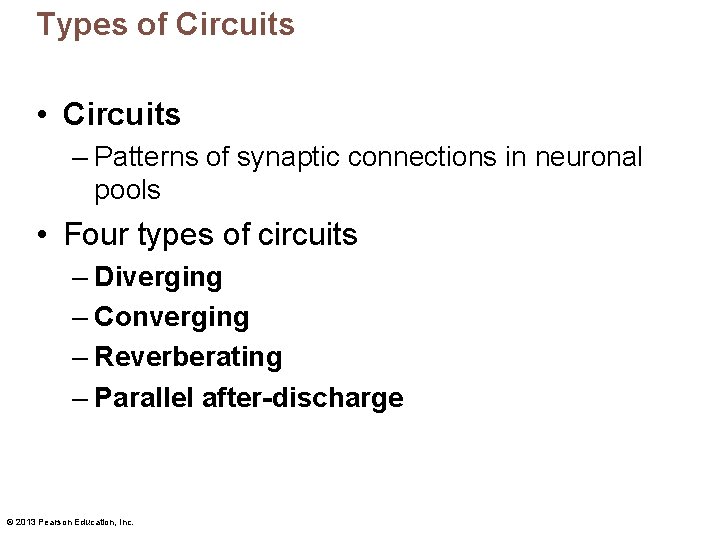 Types of Circuits

• Circuits
– Patterns of synaptic connections in neuronal pools

• Four types of circuits
– Diverging
– Converging
– Reverberating
– Parallel after-discharge

© 2013 Pearson Education, Inc.